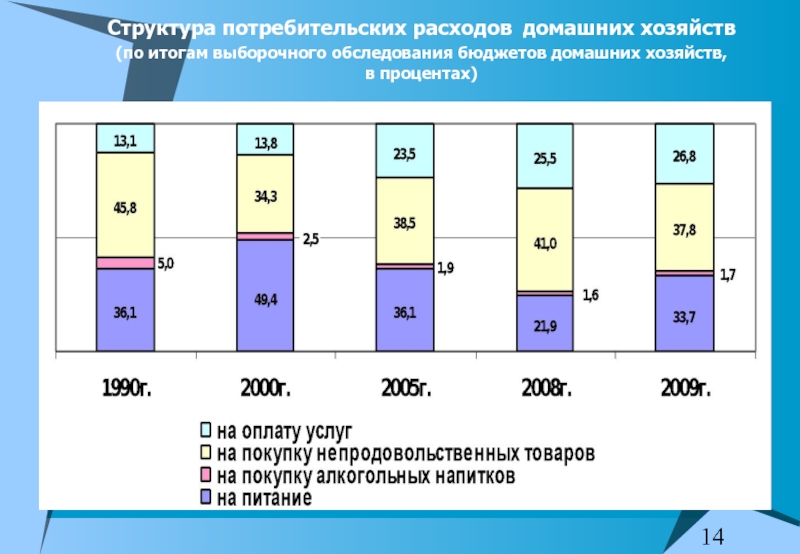 Структура потребительских расходов домашних хозяйств
(по итогам выборочного обследования бюджетов домашних хозяйств, в процентах)

13,1
45,8
5,0
36,1

13,8
34,3
2,5
49,4

23,5
38,5
1,9
36,1

25,5
41,0
1,6
21,9

26,8
37,8
1,7
33,7

1990г.
2000г.
2005г.
2008г.
2009г.

на оплату услуг
на покупку непродовольственных товаров
на покупку алкогольных напитков
на питание

14